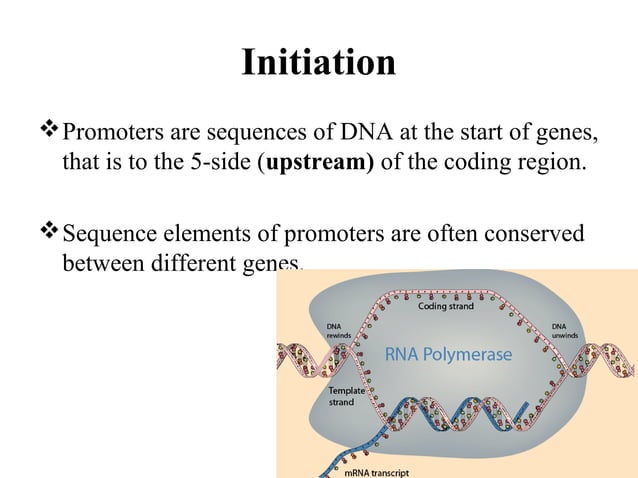 Initiation

❖ Promoters are sequences of DNA at the start of genes, that is to the 5-side (**upstream)** of the coding region.

❖ Sequence elements of promoters are often conserved between different genes.

Coding strand

DNA rewinds

DNA unwinds

RNA Polymerase

Template strand

mRNA transcript